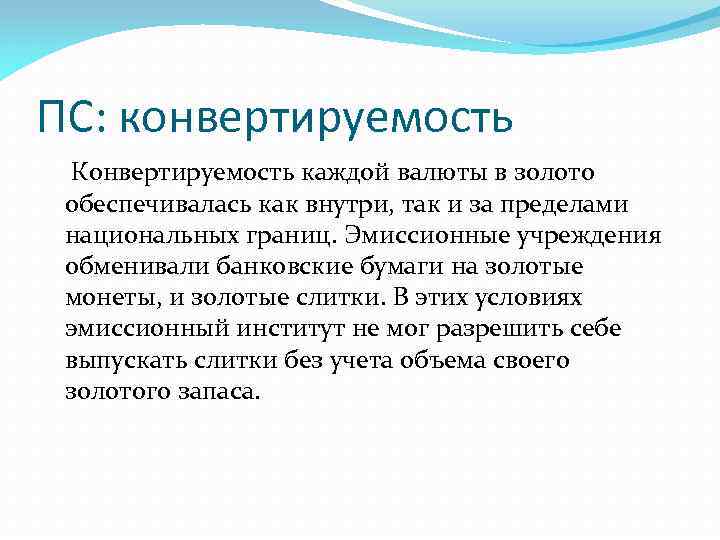 ПС: конвертируемость

Конвертируемость каждой валюты в золото обеспечивалась как внутри, так и за пределами национальных границ. Эмиссионные учреждения обменивали банковские бумаги на золотые монеты, и золотые слитки. В этих условиях эмиссионный институт не мог разрешить себе выпускать слитки без учета объема своего золотого запаса.